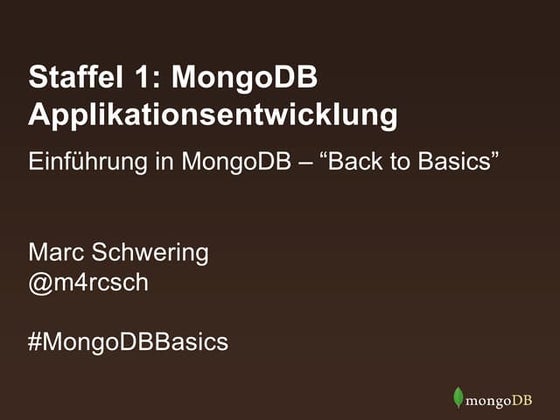 Staffel 1: MongoDB Applikationsentwicklung

Einführung in MongoDB – “Back to Basics”

Marc Schwering
@m4rcsch

#MongoDBBasics

mongoDB